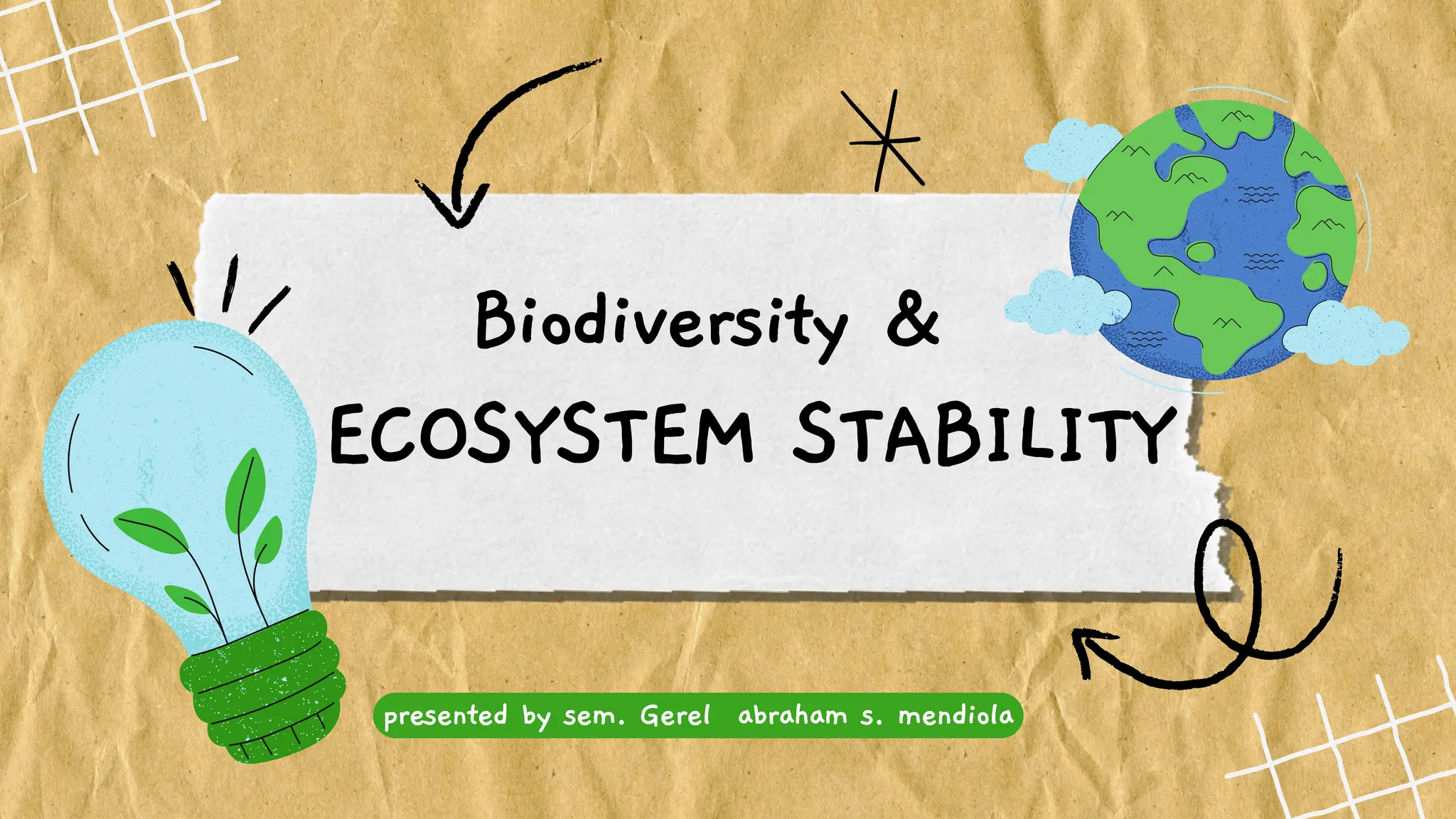 Biodiversity &
ECOSYSTEM STABILITY

presented by sem. Gerel abraham s. mendiola